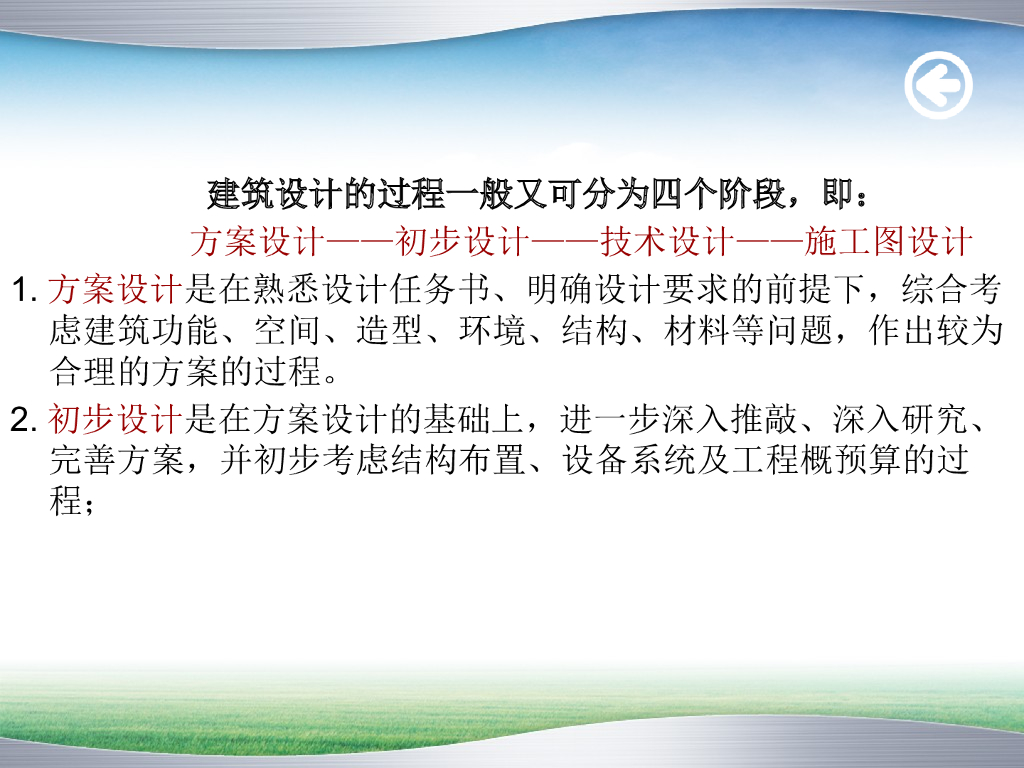 建筑设计的过程一般又可分为四个阶段，即：

方案设计——初步设计——技术设计——施工图设计

1. 方案设计是在熟悉设计任务书、明确设计要求的前提下，综合考虑建筑功能、空间、造型、环境、结构、材料等问题，作出较为合理的方案的过程。

2. 初步设计是在方案设计的基础上，进一步深入推敲、深入研究、完善方案，并初步考虑结构布置、设备系统及工程概预算的过程；